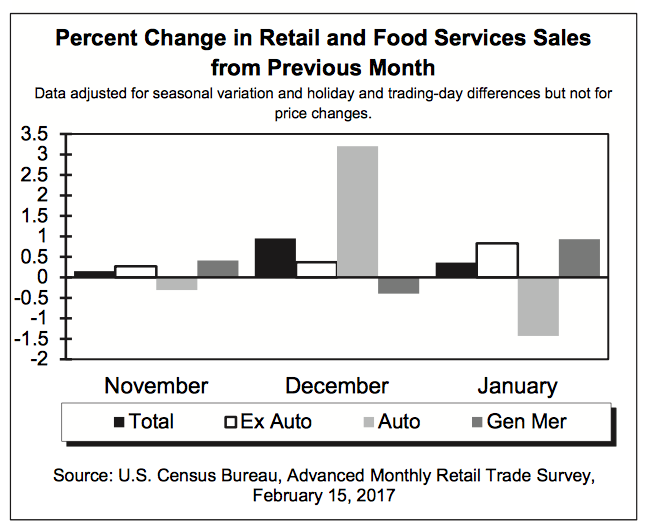 Percent Change in Retail and Food Services Sales from Previous Month

Data adjusted for seasonal variation and holiday and trading-day differences but not for price changes.

3.5
3
2.5
2
1.5
1
0.5
0
-0.5
-1
-1.5
-2

November
December
January

Total
Ex Auto
Auto
Gen Mer

Source: U.S. Census Bureau, Advanced Monthly Retail Trade Survey, February 15, 2017